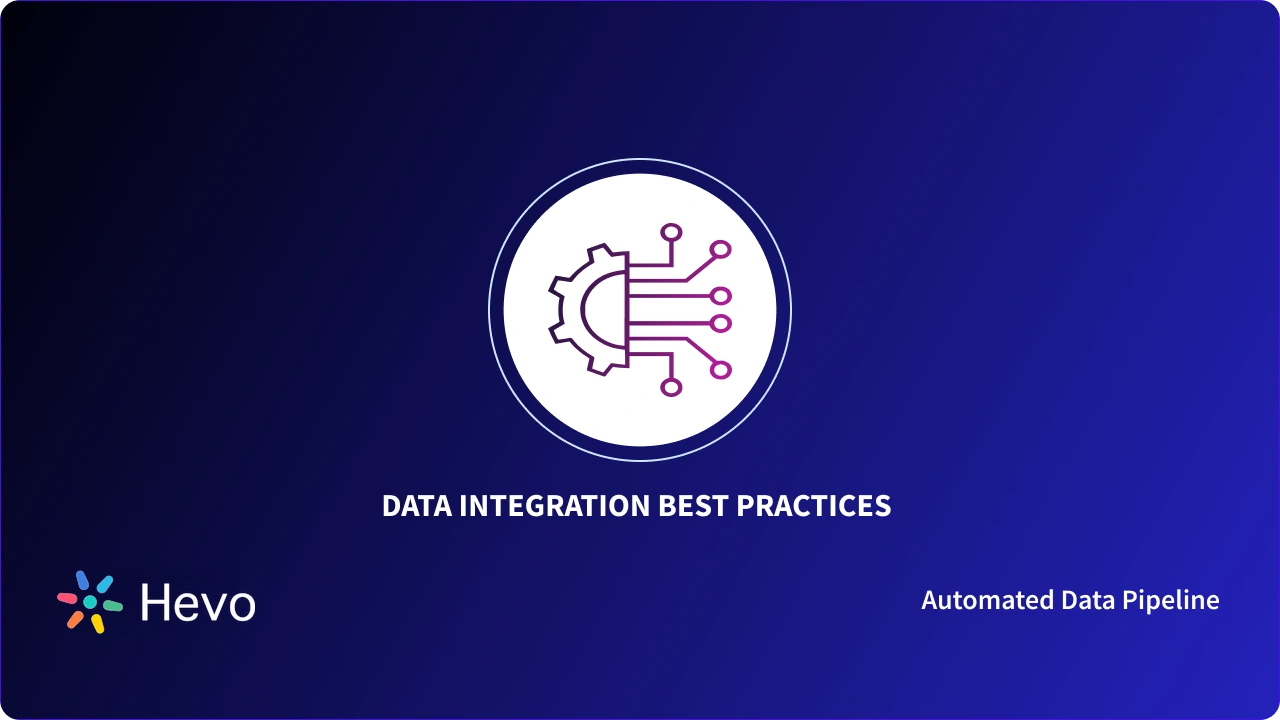 DATA INTEGRATION BEST PRACTICES

Hevo

Automated Data Pipeline